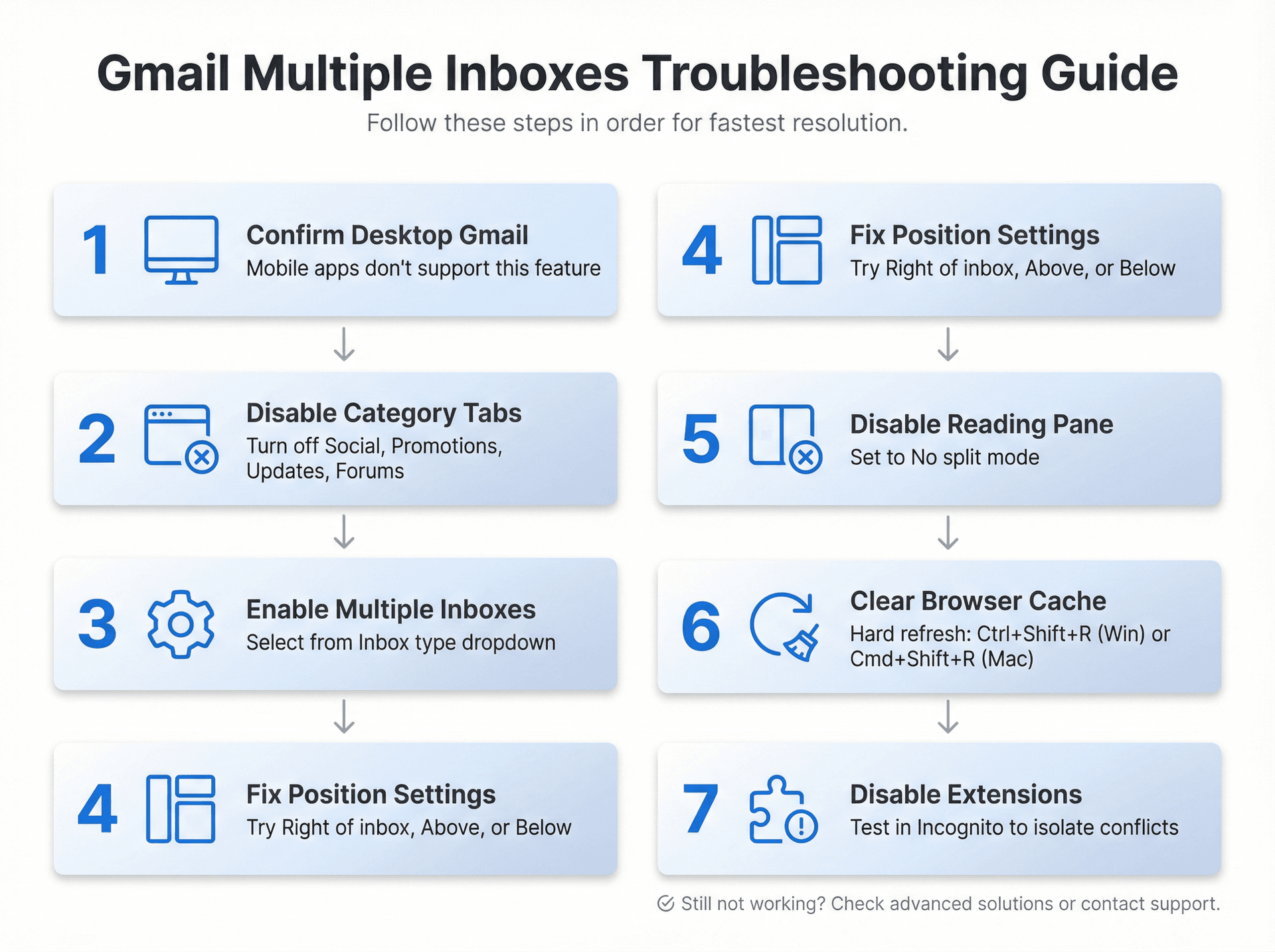 Gmail Multiple Inboxes Troubleshooting Guide

Follow these steps in order for fastest resolution.

1 Confirm Desktop Gmail
Mobile apps don't support this feature

2 Disable Category Tabs
Turn off Social, Promotions, Updates, Forums

3 Enable Multiple Inboxes
Select from Inbox type dropdown

4 Fix Position Settings
Try Right of inbox, Above, or Below

4 Fix Position Settings
Try Right of inbox, Above, or Below

5 Disable Reading Pane
Set to No split mode

6 Clear Browser Cache
Hard refresh: Ctrl+Shift+R (Win) or Cmd+Shift+R (Mac)

7 Disable Extensions
Test in Incognito to isolate conflicts

Still not working? Check advanced solutions or contact support.